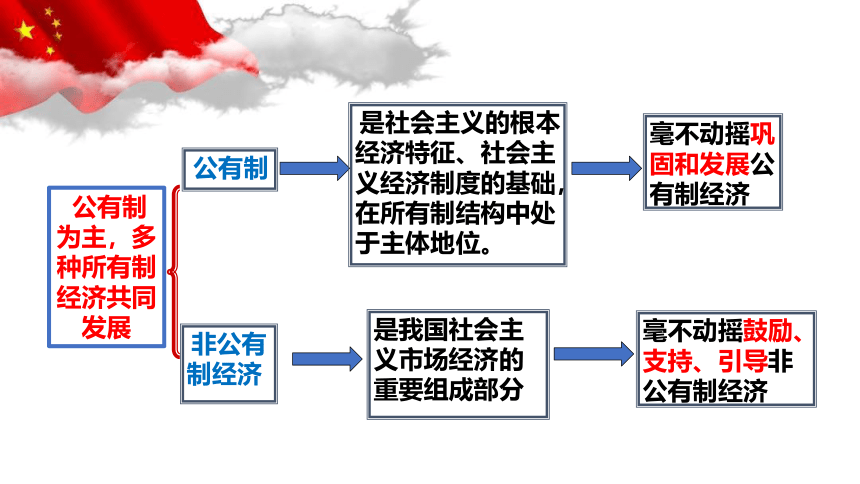 公有制为主，多种所有制经济共同发展

公有制

是社会主义的根本经济特征、社会主义经济制度的基础，在所有制结构中处于主体地位。

毫不动摇巩固和发展公有制经济

非公有制经济

是我国社会主义市场经济的重要组成部分

毫不动摇鼓励、支持、引导非公有制经济